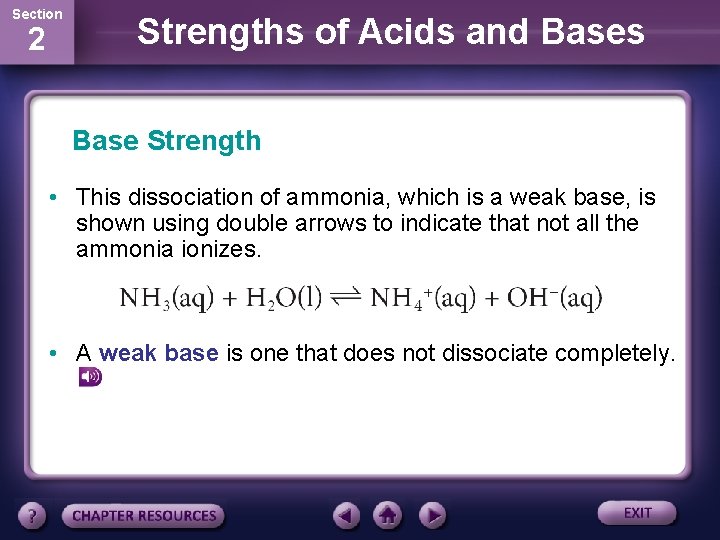 Section 2

Strengths of Acids and Bases

Base Strength

• This dissociation of ammonia, which is a weak base, is shown using double arrows to indicate that not all the ammonia ionizes.

$NH_3(aq) + H_2O(l) \rightleftharpoons NH_4^+(aq) + OH^-(aq)$

• A weak base is one that does not dissociate completely.

?

CHAPTER RESOURCES

EXIT